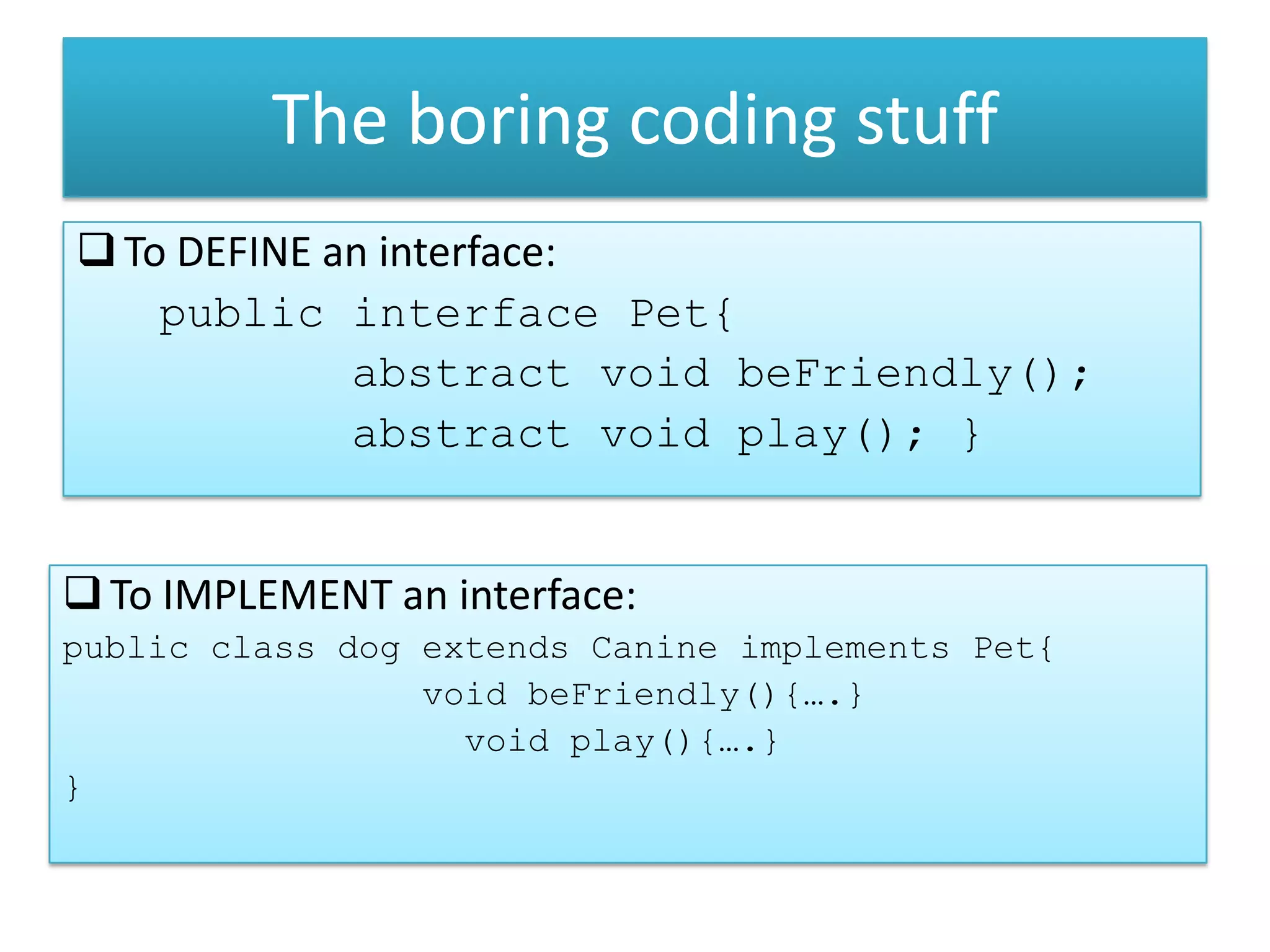 The boring coding stuff

❑ To DEFINE an interface:

public interface Pet{
abstract void beFriendly();
abstract void play(); }

❑ To IMPLEMENT an interface:

public class dog extends Canine implements Pet{
void beFriendly(){….}
void play(){….}
}